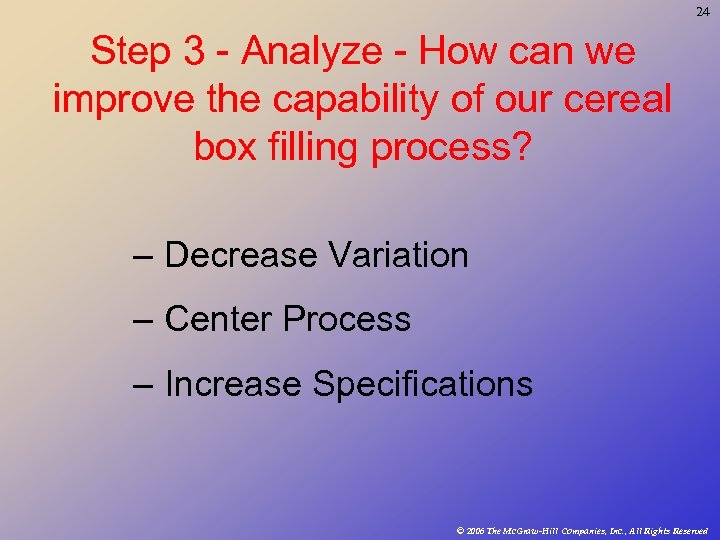 24

Step 3 - Analyze - How can we improve the capability of our cereal box filling process?

– Decrease Variation

– Center Process

– Increase Specifications

© 2006 The McGraw-Hill Companies, Inc., All Rights Reserved